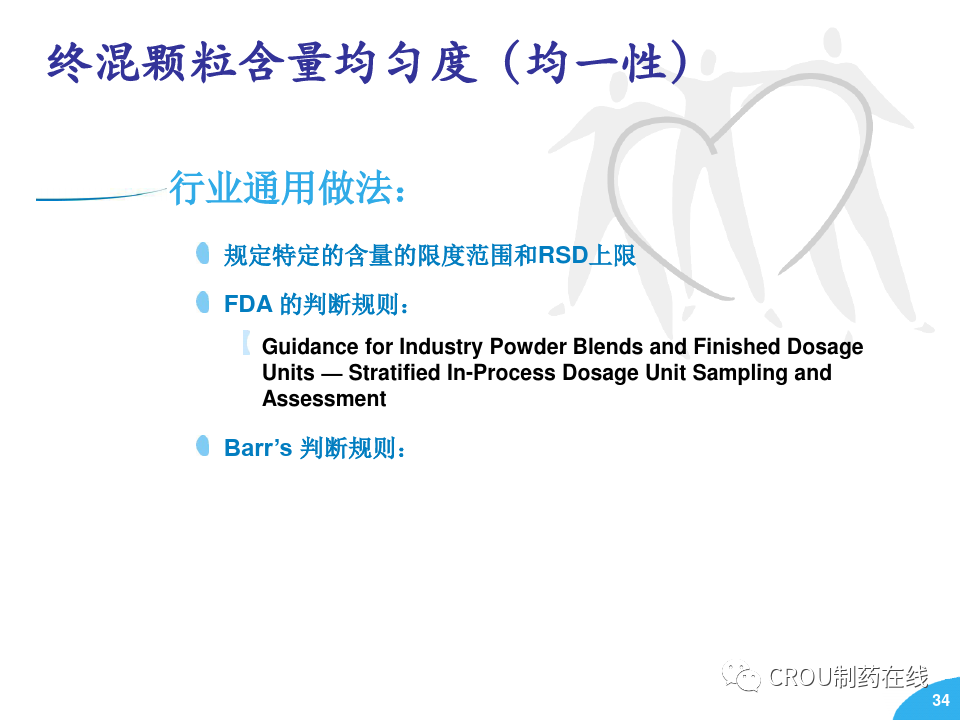 终混颗粒含量均匀度（均一性）

行业通用做法：

规定特定的含量的限度范围和RSD上限

FDA 的判断规则：

Guidance for Industry Powder Blends and Finished Dosage Units — Stratified In-Process Dosage Unit Sampling and Assessment

Barr’s 判断规则：

CROU制药在线

34